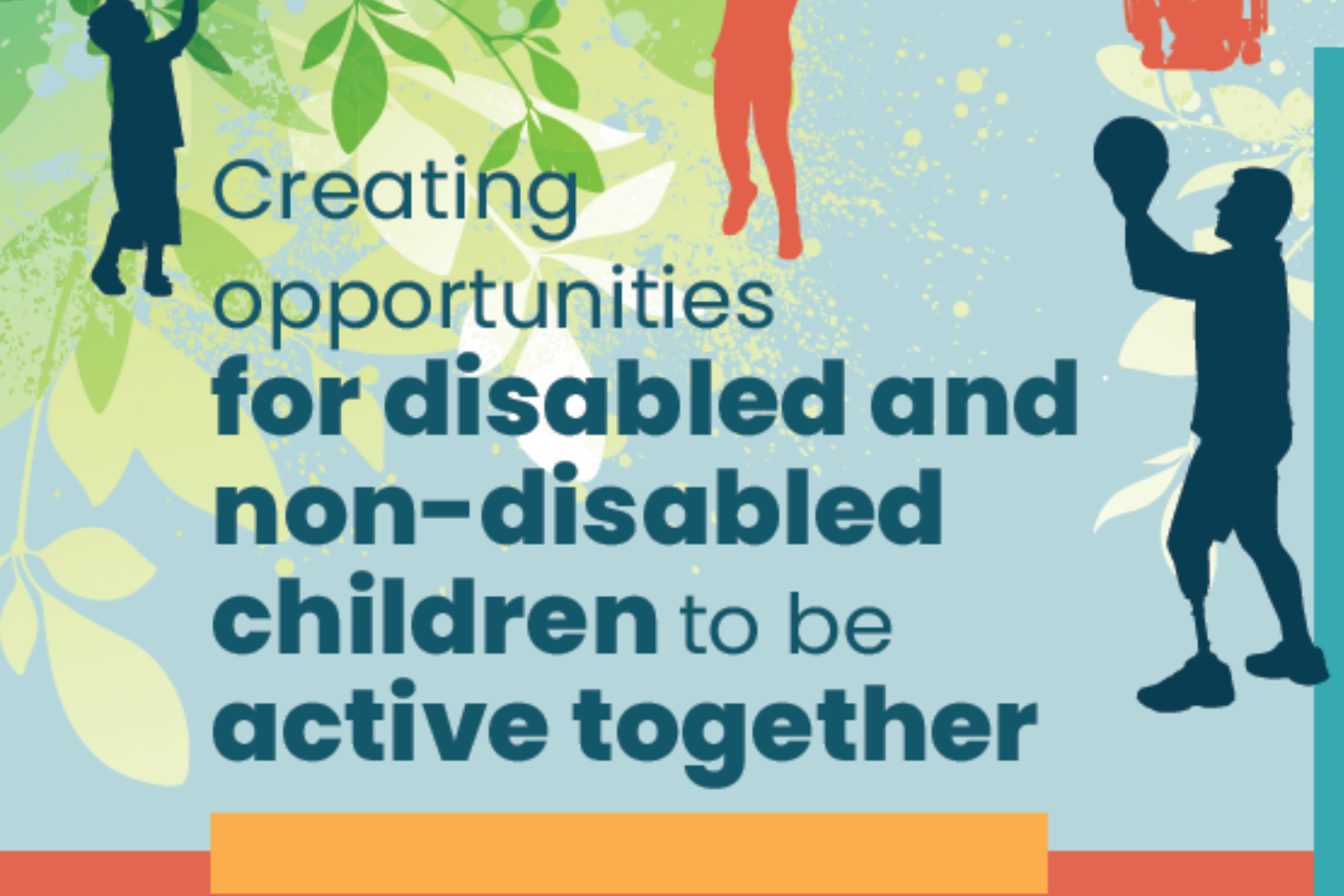 Creating opportunities for disabled and non-disabled children to be active together